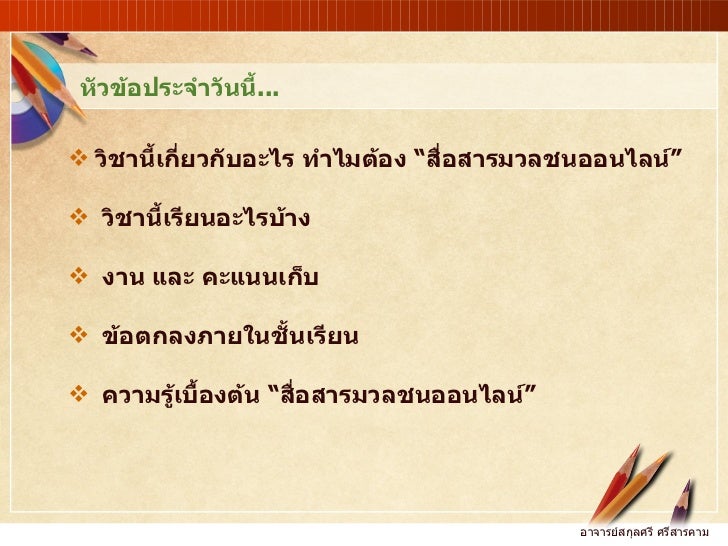 หัวข้อประจำวันนี้...

❖ วิชานี้เกี่ยวกับอะไร ทำไมต้อง "สื่อสารมวลชนออนไลน์"

❖ วิชานี้เรียนอะไรบ้าง

❖ งาน และ คะแนนเก็บ

❖ ข้อตกลงภายในชั้นเรียน

❖ ความรู้เบื้องต้น "สื่อสารมวลชนออนไลน์"

อาจารย์สกุลศรี ศรีสารคาม